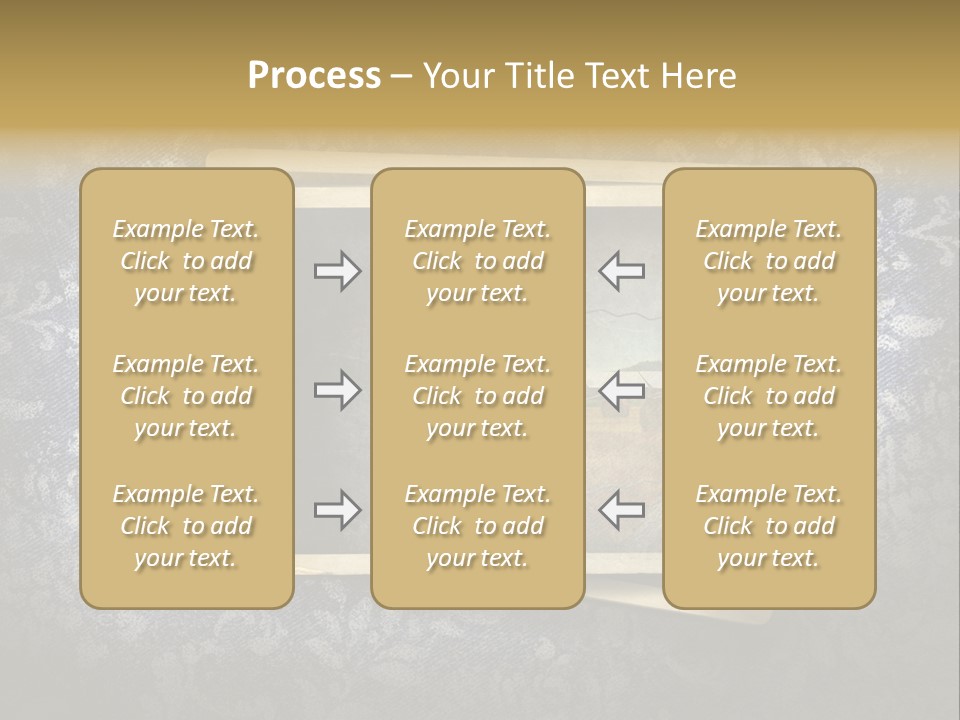 Process – Your Title Text Here

Example Text. Click to add your text.

Example Text. Click to add your text.

Example Text. Click to add your text.

Example Text. Click to add your text.

Example Text. Click to add your text.

Example Text. Click to add your text.

Example Text. Click to add your text.

Example Text. Click to add your text.

Example Text. Click to add your text.